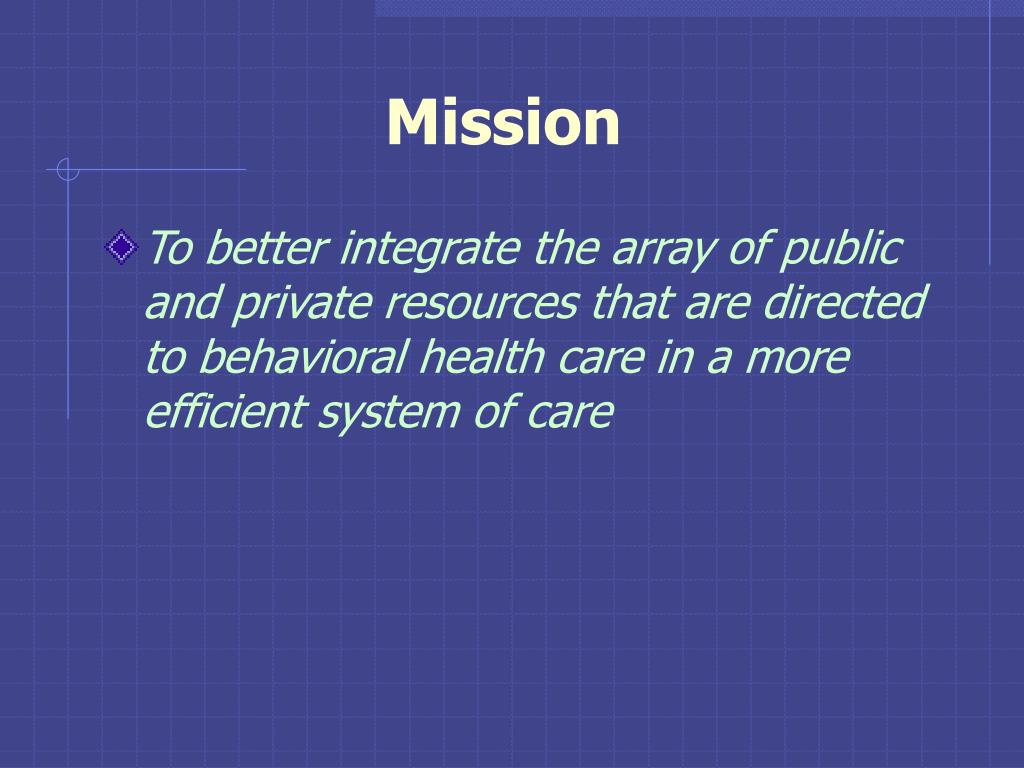 Mission

To better integrate the array of public and private resources that are directed to behavioral health care in a more efficient system of care